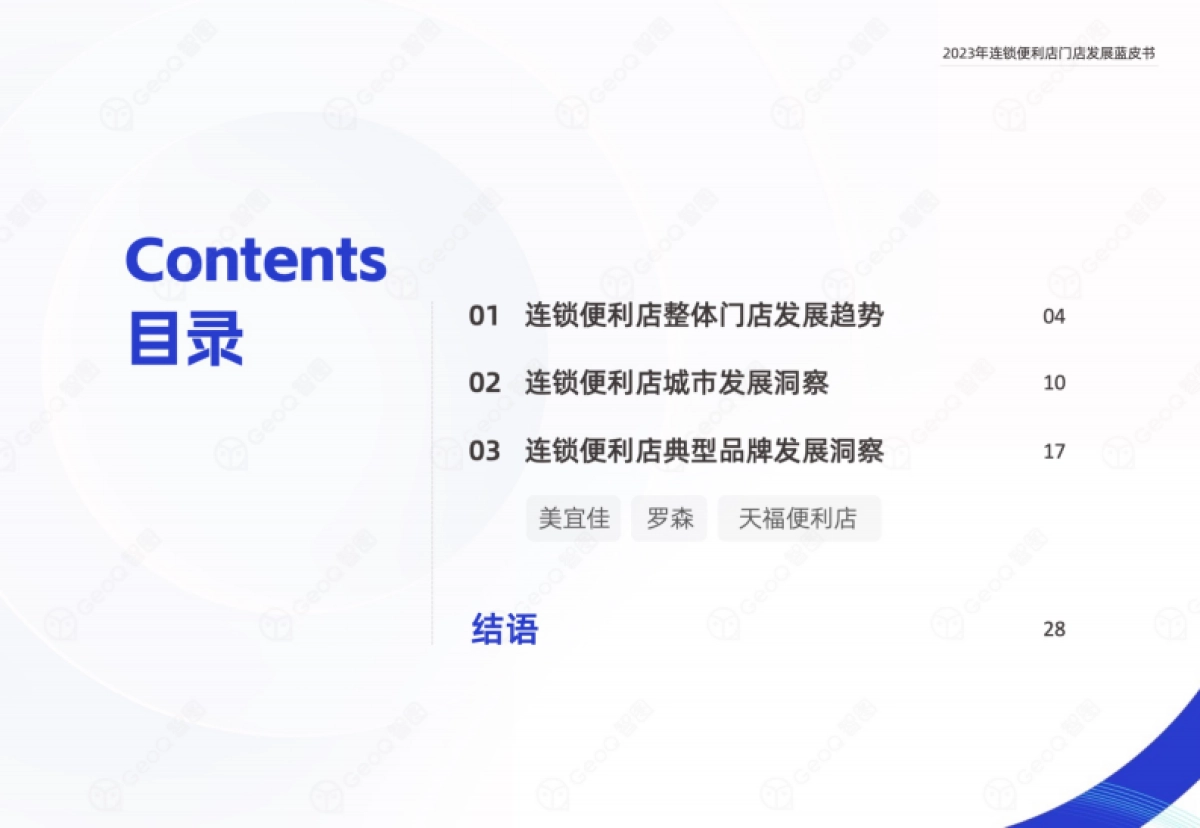 2023年连锁便利店门店发展蓝皮书

Contents
目录

01 连锁便利店整体门店发展趋势 04

02 连锁便利店城市发展洞察 10

03 连锁便利店典型品牌发展洞察 17

美宜佳 罗森 天福便利店

结语 28